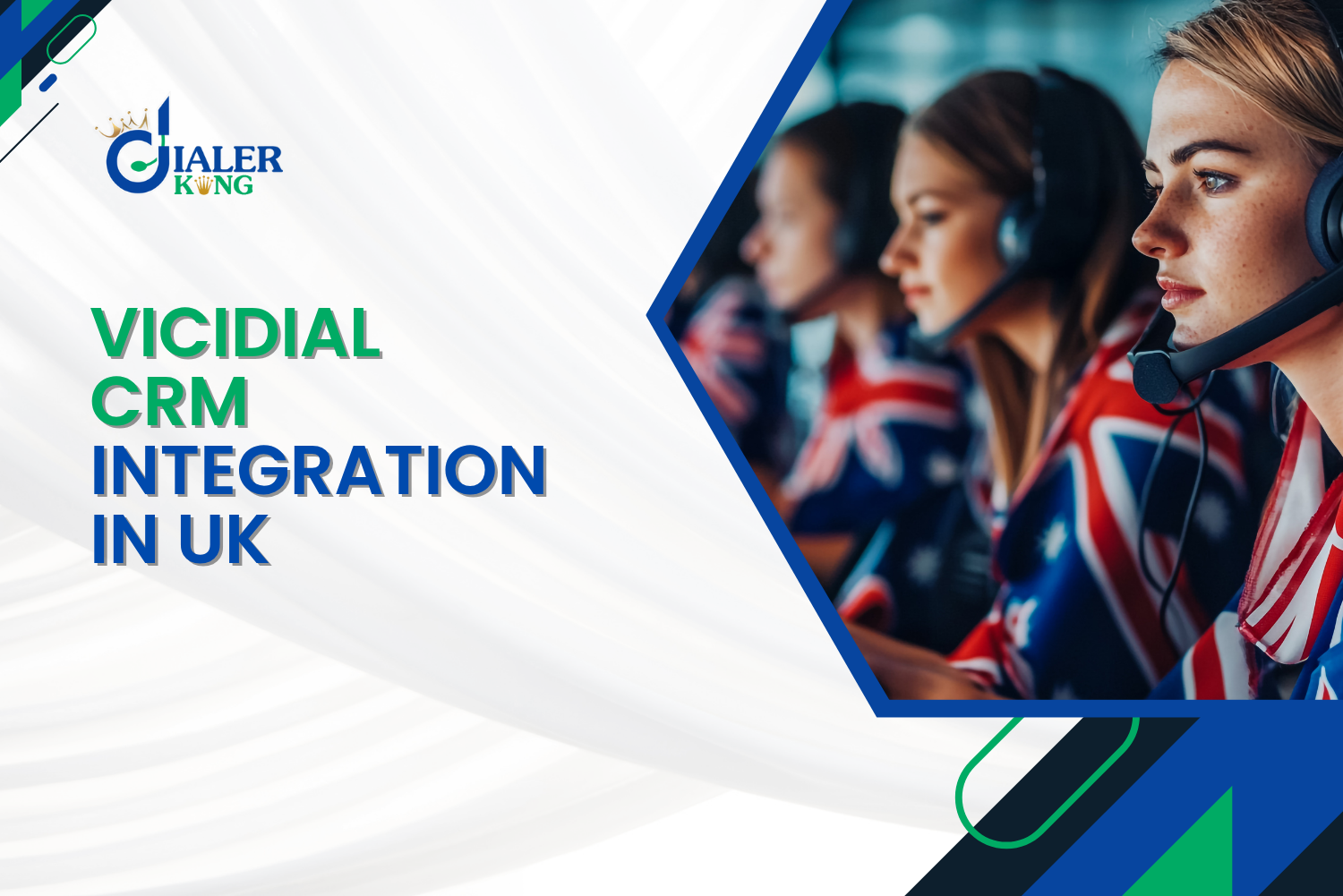 DIALER KING

VICIDIAL CRM INTEGRATION IN UK